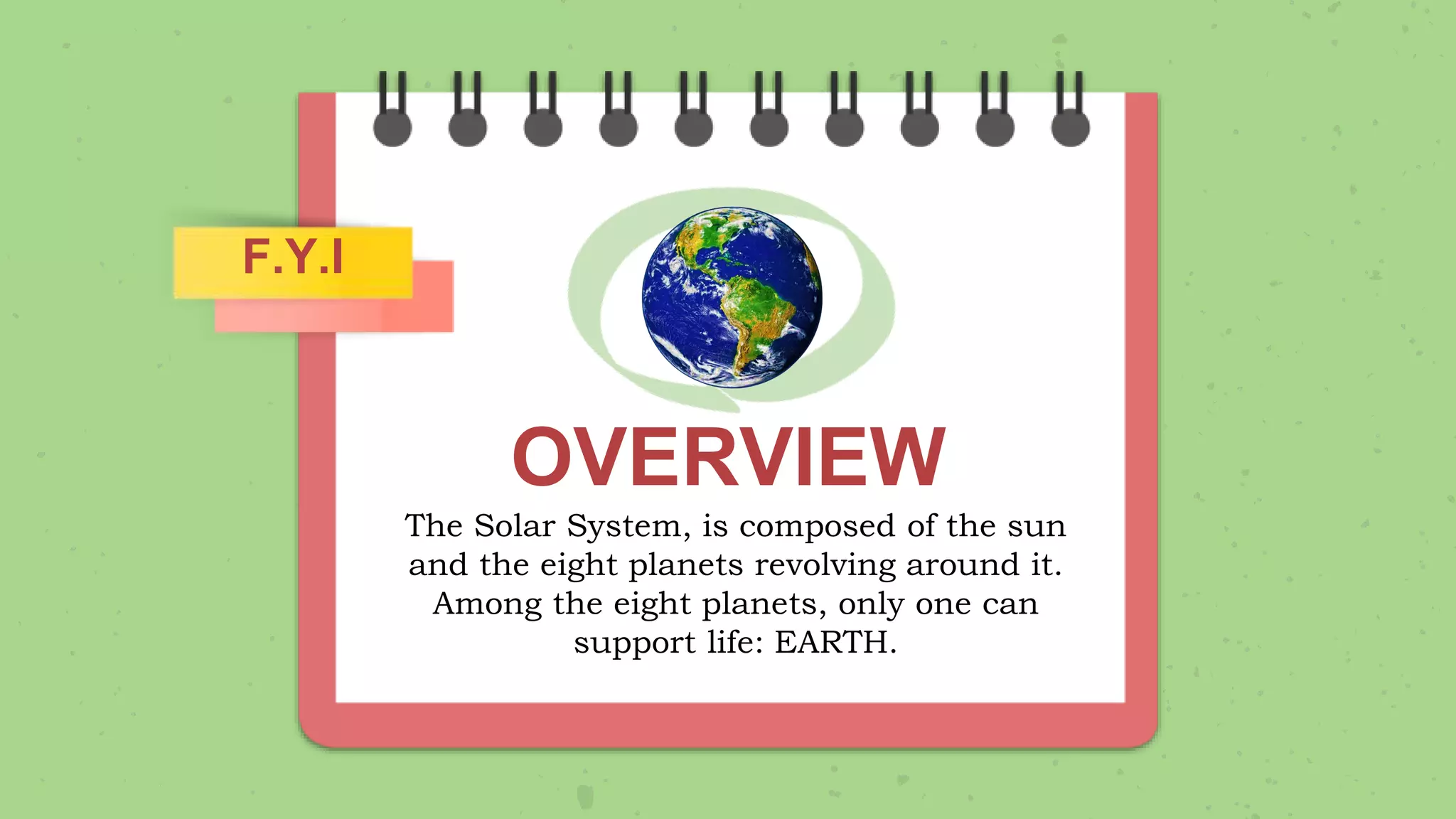 F.Y.I

OVERVIEW

The Solar System, is composed of the sun and the eight planets revolving around it. Among the eight planets, only one can support life: EARTH.